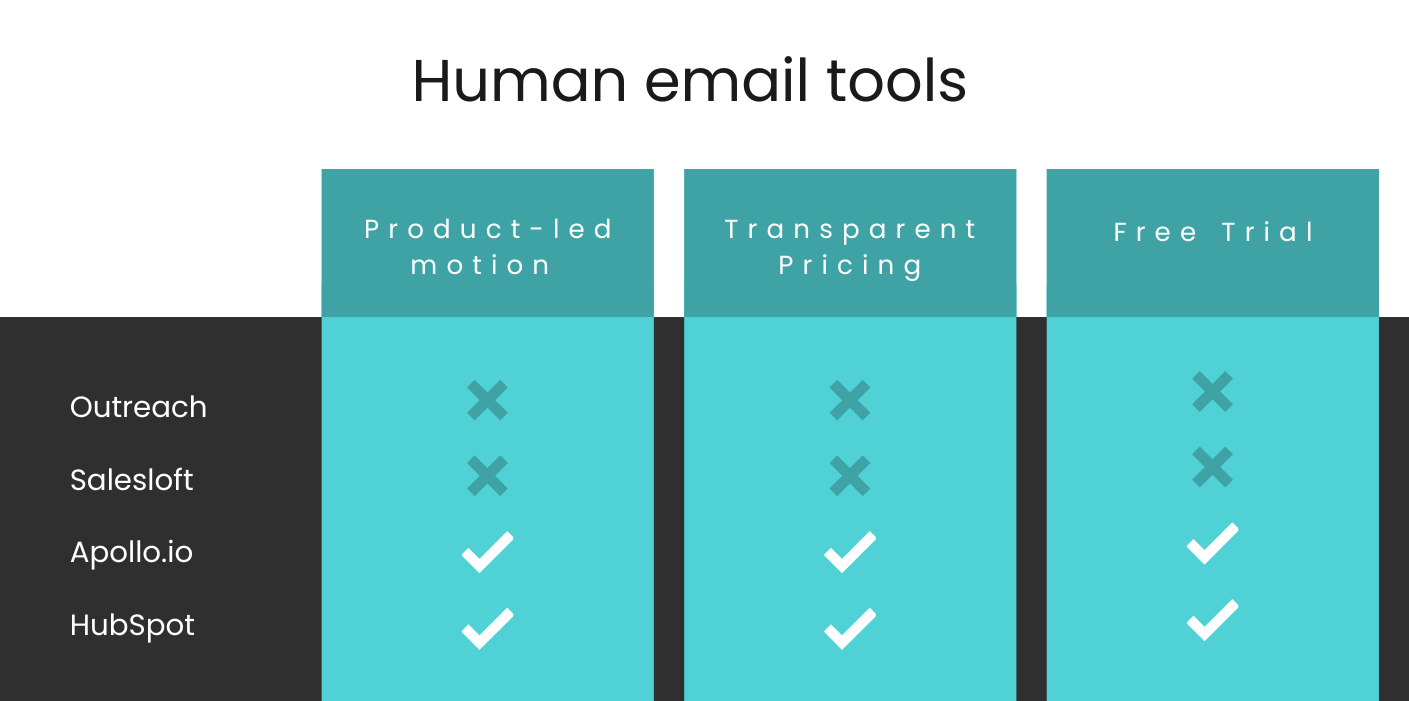 Human email tools

| | Product-led motion | Transparent Pricing | Free Trial |
|---|---|---|---|
| Outreach | ✗ | ✗ | ✗ |
| Salesloft | ✗ | ✗ | ✗ |
| Apollo.io | ✓ | ✓ | ✓ |
| HubSpot | ✓ | ✓ | ✓ |